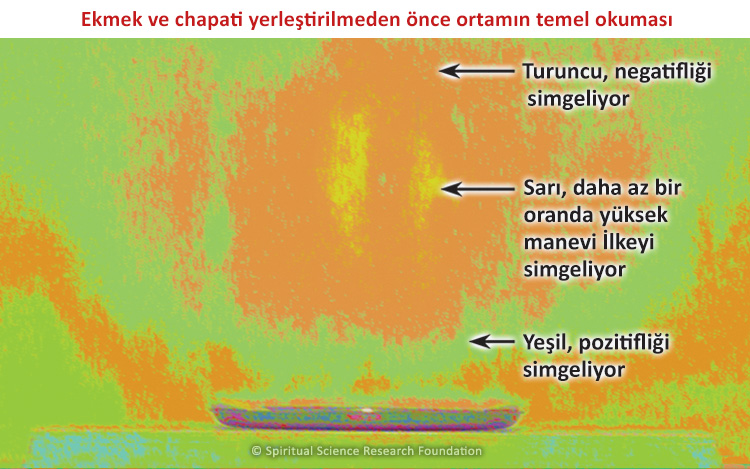 Ekmek ve chapati yerleştirilmeden önce ortamın temel okuması

Turuncu, negatifliği simgeliyor

Sarı, daha az bir oranda yüksek manevi İlkeyi simgeliyor

Yeşil, pozitifliği simgeliyor

© Spiritual Science Research Foundation